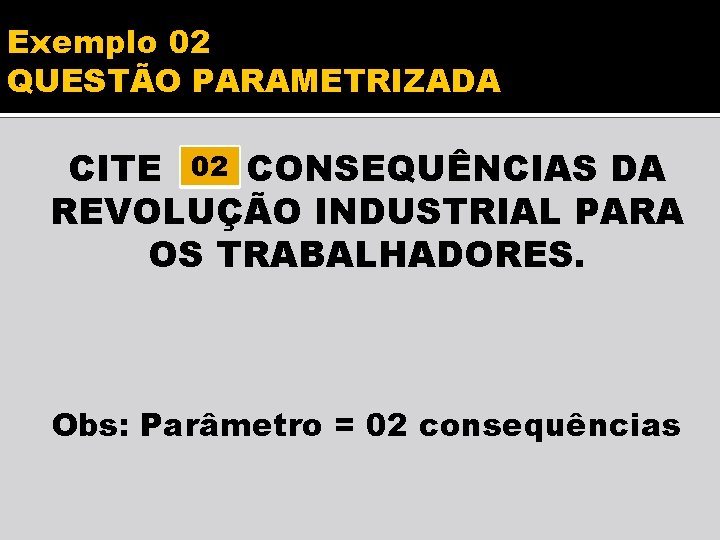 Exemplo 02
QUESTÃO PARAMETRIZADA

CITE 02 CONSEQUÊNCIAS DA REVOLUÇÃO INDUSTRIAL PARA OS TRABALHADORES.

Obs: Parâmetro = 02 consequências